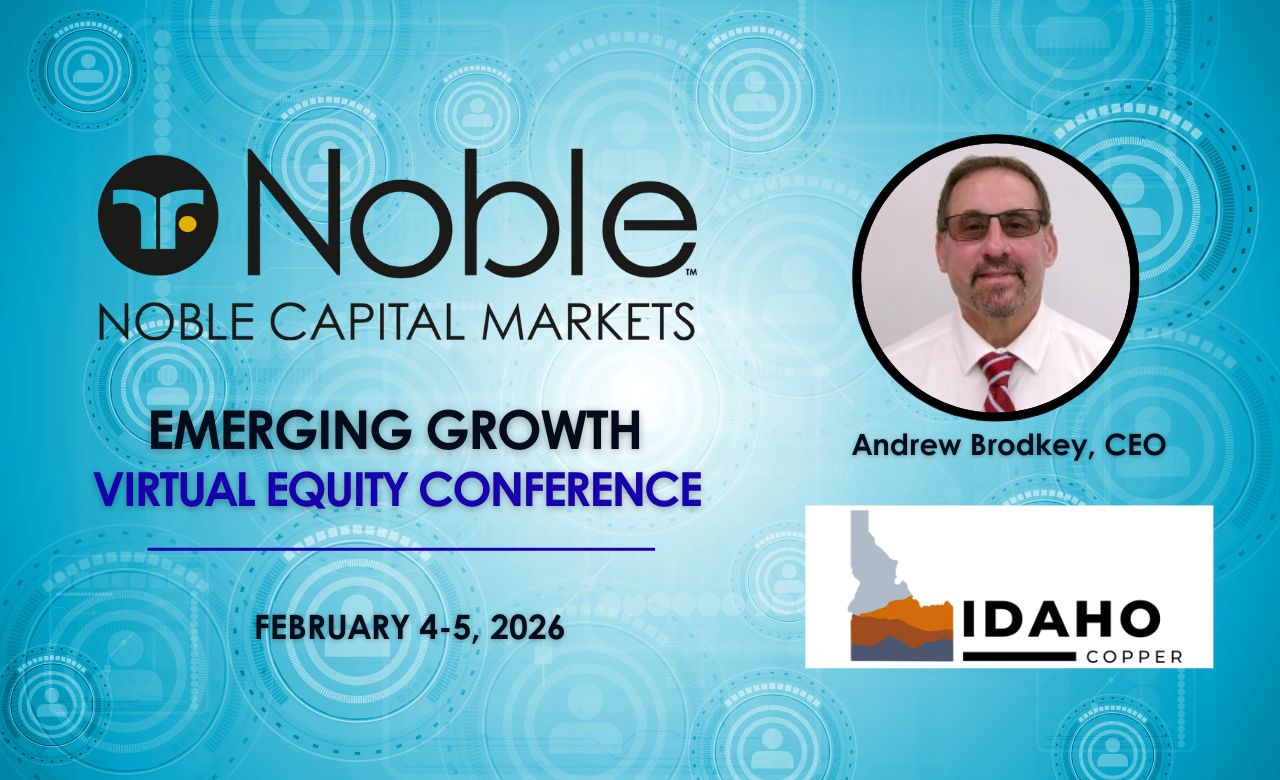 Noble™
NOBLE CAPITAL MARKETS

EMERGING GROWTH
VIRTUAL EQUITY CONFERENCE

FEBRUARY 4-5, 2026

Andrew Brodkey, CEO

IDAHO
COPPER